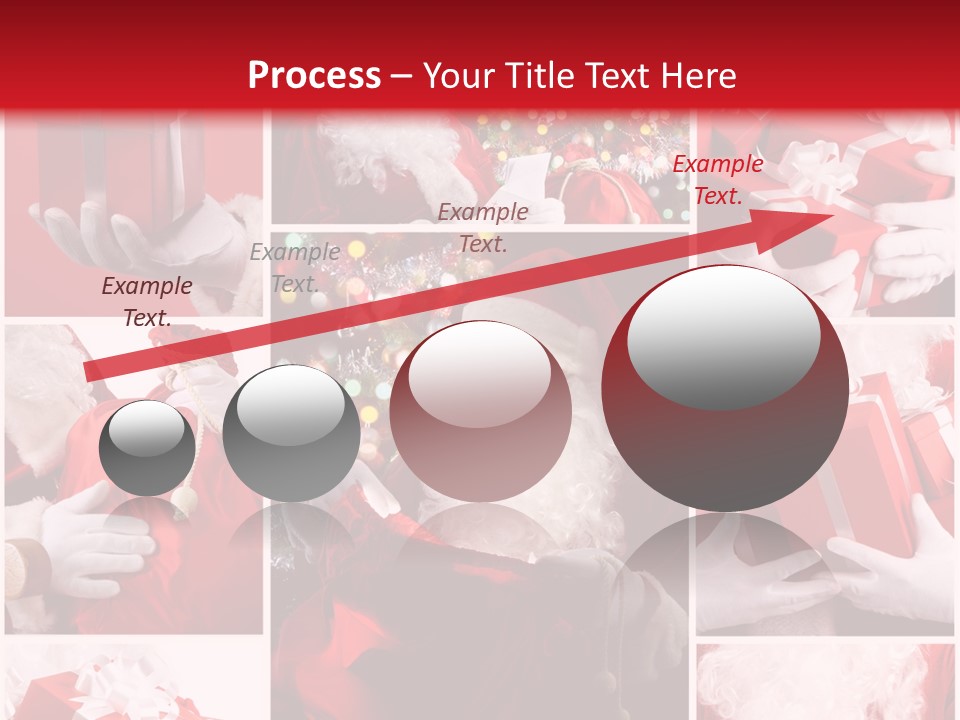 Process – Your Title Text Here

Example Text.

Example Text.

Example Text.

Example Text.